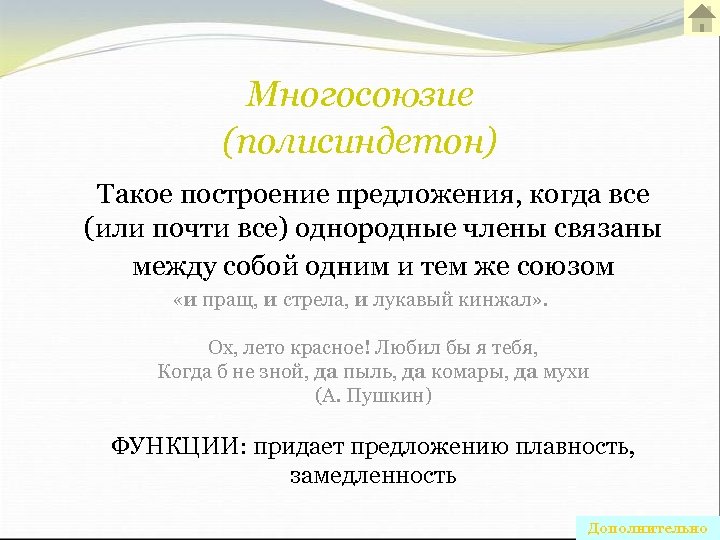 Многосоюзие
(полисиндетон)

Такое построение предложения, когда все (или почти все) однородные члены связаны между собой одним и тем же союзом

«и пращ, и стрела, и лукавый кинжал».

Ох, лето красное! Любил бы я тебя,
Когда б не зной, да пыль, да комары, да мухи
(А. Пушкин)

ФУНКЦИИ: придает предложению плавность, замедленность

Дополнительно